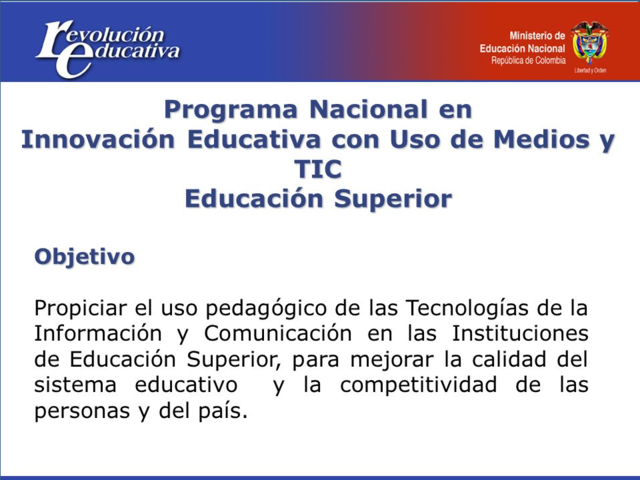 revolución educativa

Ministerio de Educación Nacional
República de Colombia

Libertad y Orden

Programa Nacional en
Innovación Educativa con Uso de Medios y TIC
Educación Superior

Objetivo

Propiciar el uso pedagógico de las Tecnologías de la Información y Comunicación en las Instituciones de Educación Superior, para mejorar la calidad del sistema educativo y la competitividad de las personas y del país.